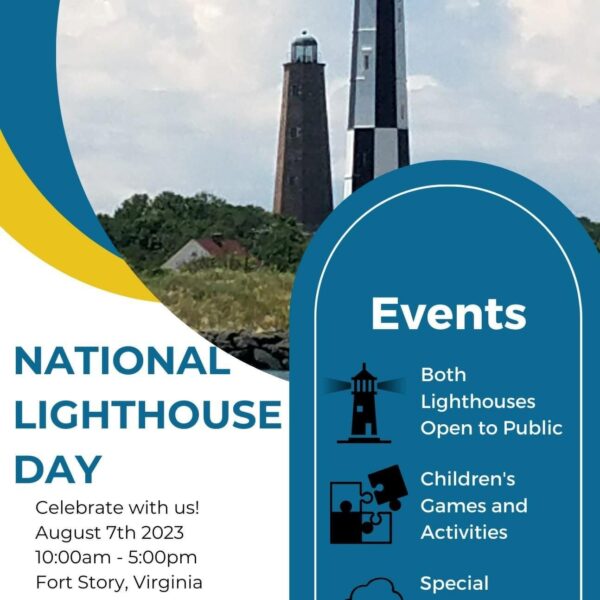 NATIONAL LIGHTHOUSE DAY

Celebrate with us!
August 7th 2023
10:00am - 5:00pm
Fort Story, Virginia

Events

Both Lighthouses Open to Public

Children's Games and Activities

Special